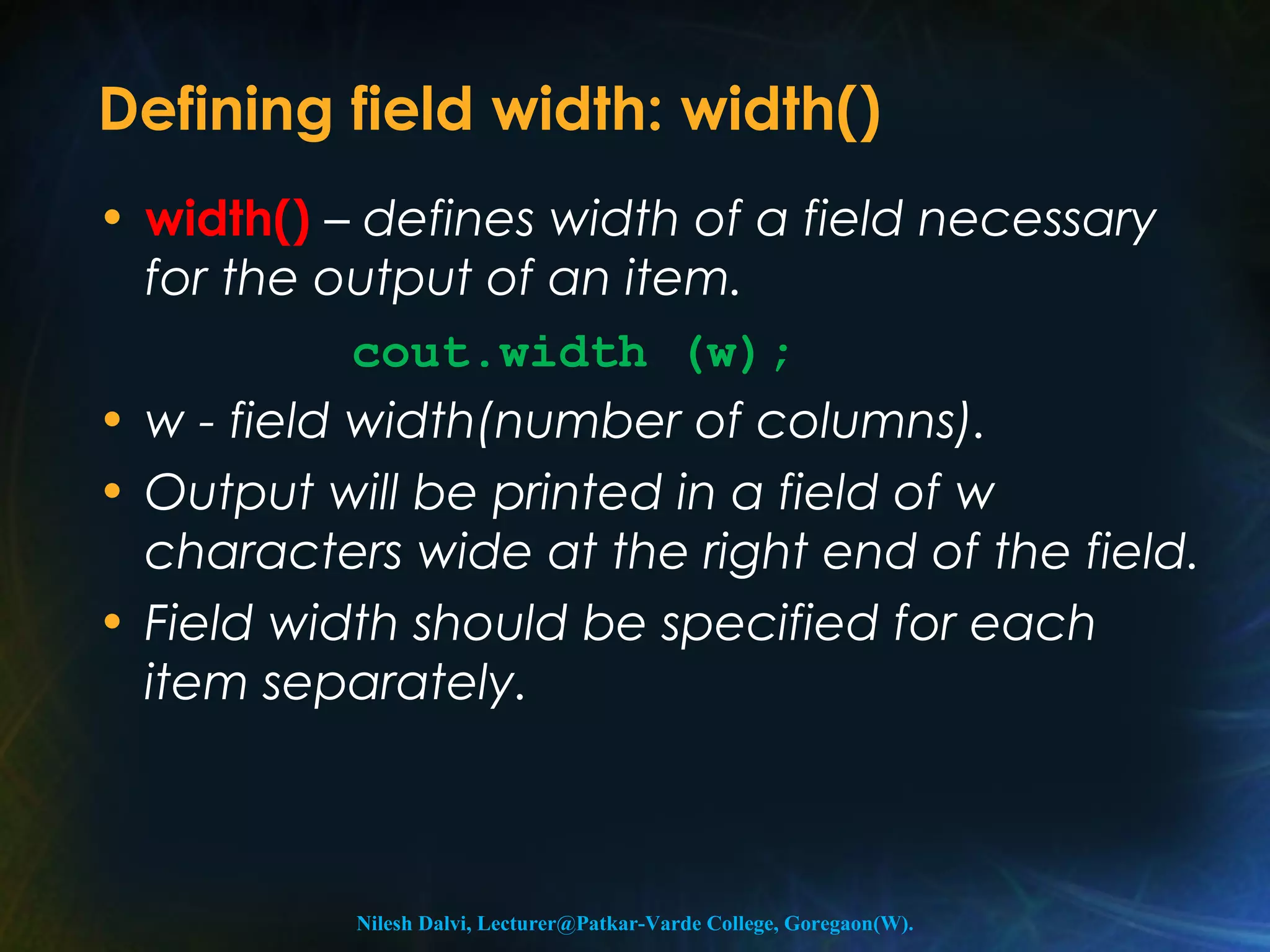 Defining field width: width()

• width() – defines width of a field necessary for the output of an item.

cout.width (w);

• w - field width(number of columns).
• Output will be printed in a field of w characters wide at the right end of the field.
• Field width should be specified for each item separately.

Nilesh Dalvi, Lecturer@Patkar-Varde College, Goregaon(W).